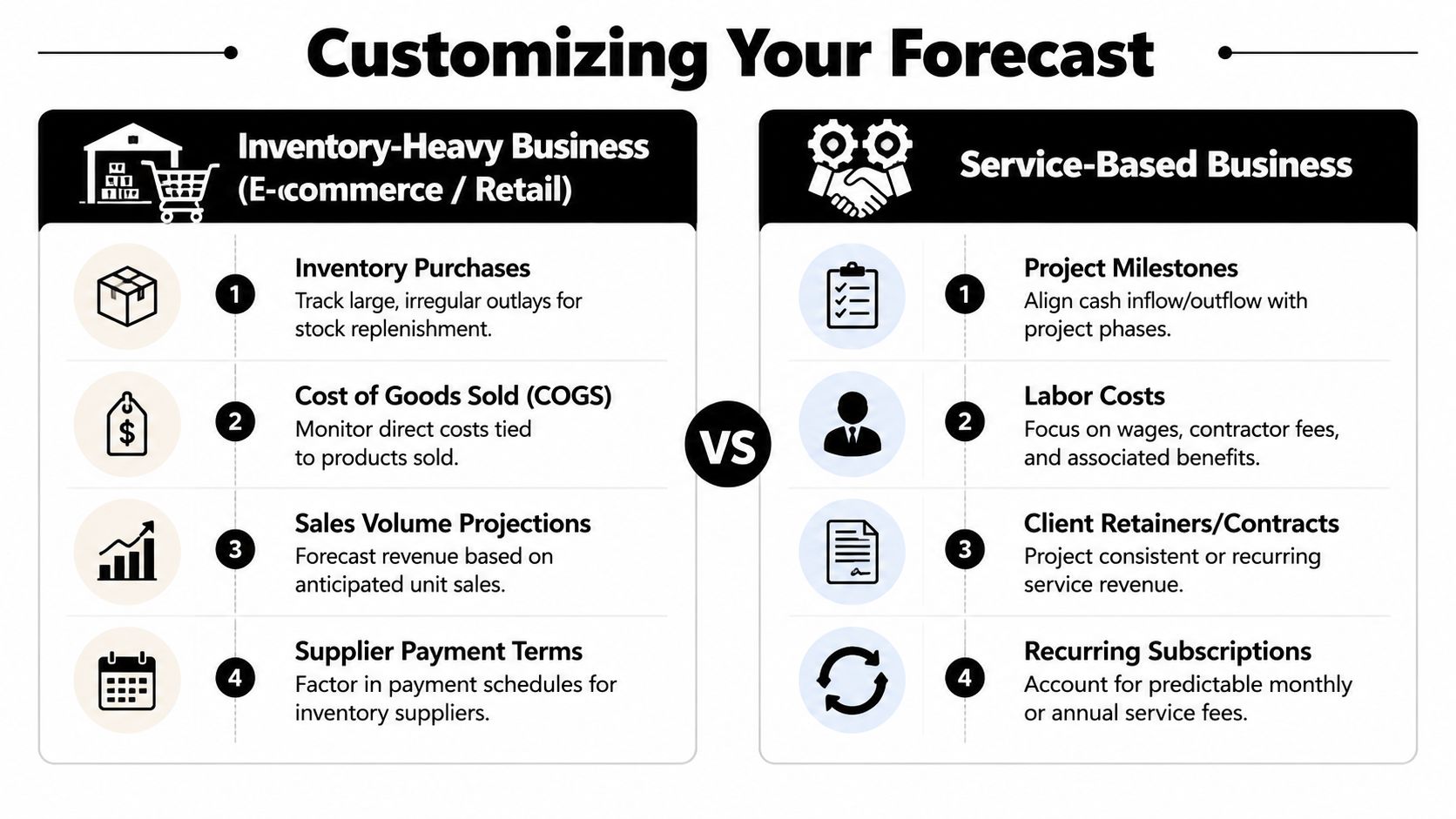 Customizing Your Forecast

Inventory-Heavy Business (E-commerce / Retail)

1 Inventory Purchases
Track large, irregular outlays for stock replenishment.

2 Cost of Goods Sold (COGS)
Monitor direct costs tied to products sold.

3 Sales Volume Projections
Forecast revenue based on anticipated unit sales.

4 Supplier Payment Terms
Factor in payment schedules for inventory suppliers.

VS

Service-Based Business

1 Project Milestones
Align cash inflow/outflow with project phases.

2 Labor Costs
Focus on wages, contractor fees, and associated benefits.

3 Client Retainers/Contracts
Project consistent or recurring service revenue.

4 Recurring Subscriptions
Account for predictable monthly or annual service fees.